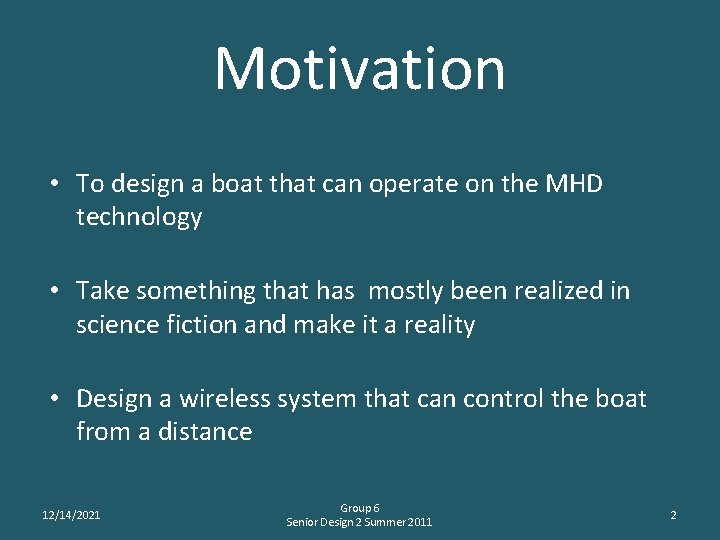 Motivation

• To design a boat that can operate on the MHD technology

• Take something that has mostly been realized in science fiction and make it a reality

• Design a wireless system that can control the boat from a distance

12/14/2021

Group 6
Senior Design 2 Summer 2011

2